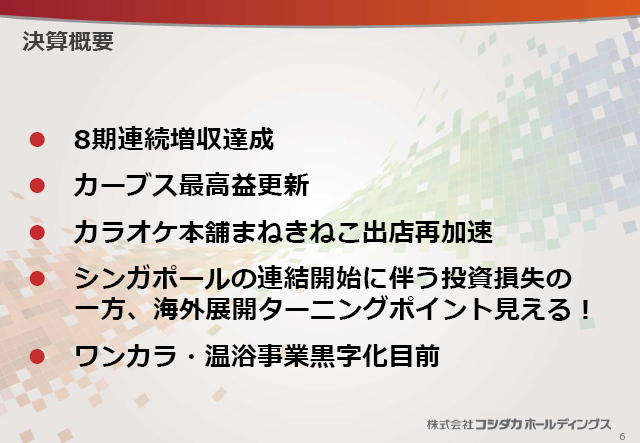 決算概要

● 8期連続増収達成

● カーブス最高益更新

● カラオケ本舗まねきねこ出店再加速

● シンガポールの連結開始に伴う投資損失の一方、海外展開ターニングポイント見える！

● ワンカラ・温浴事業黒字化目前

株式会社コシダカホールディングス

6